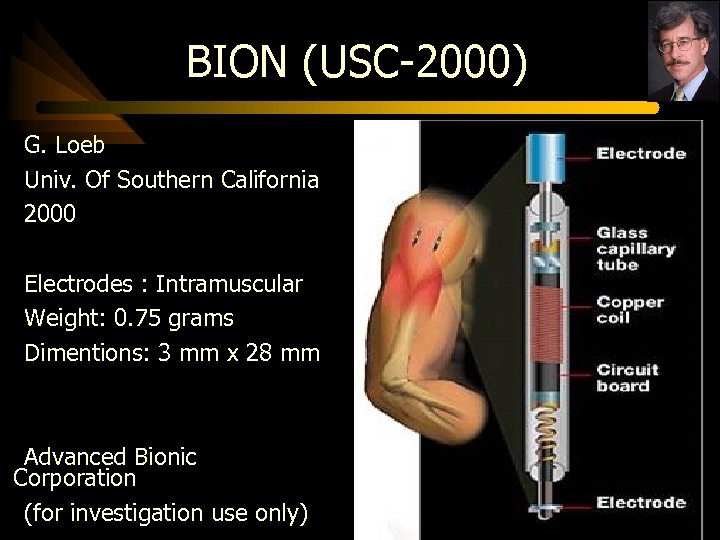 BION (USC-2000)

G. Loeb
Univ. Of Southern California
2000

Electrodes : Intramuscular
Weight: 0.75 grams
Dimentions: 3 mm x 28 mm

Advanced Bionic Corporation
(for investigation use only)

Electrode
Glass capillary tube
Copper coil
Circuit board
Electrode